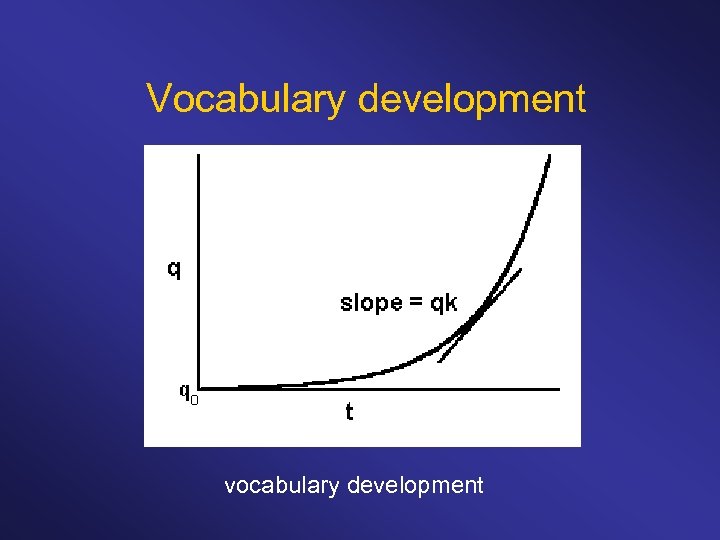 Vocabulary development

q

slope = qk

$q_0$

t

vocabulary development